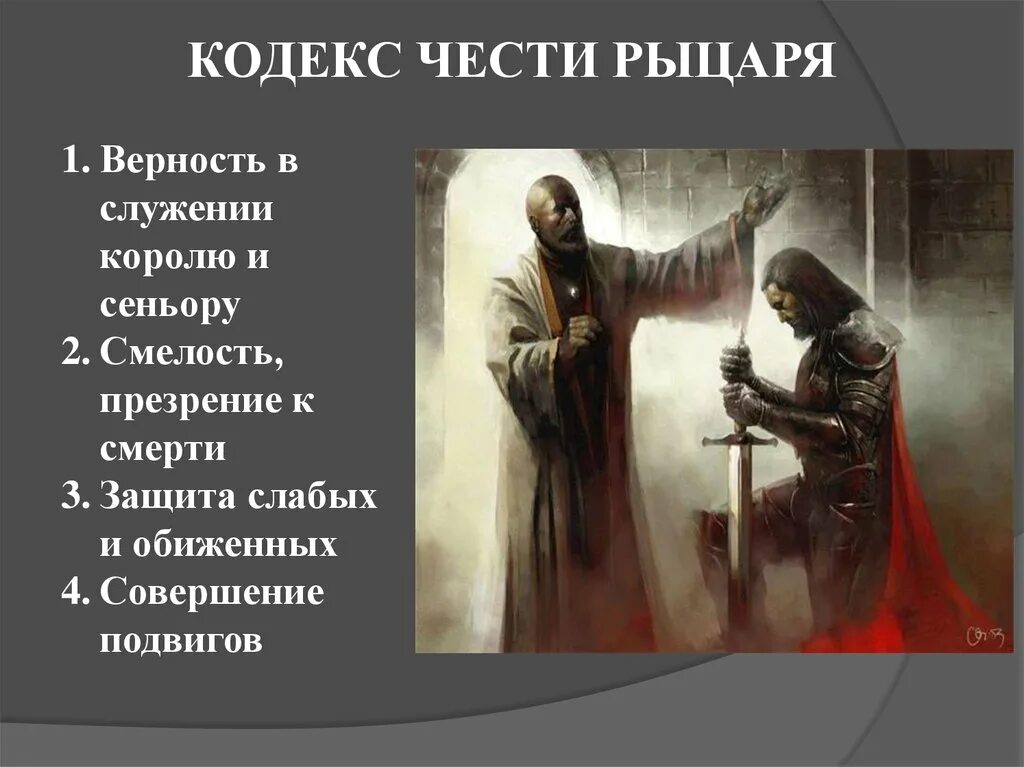 КОДЕКС ЧЕСТИ РЫЦАРЯ

1. Верность в служении королю и сеньору
2. Смелость, презрение к смерти
3. Защита слабых и обиженных
4. Совершение подвигов